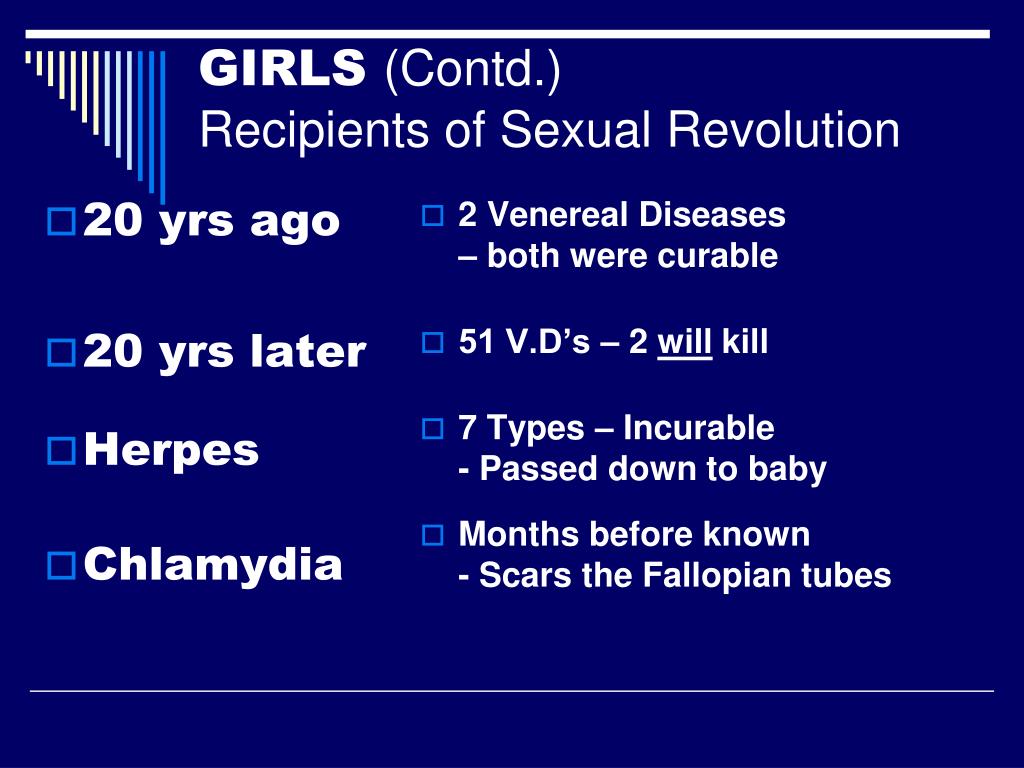 GIRLS (Contd.)
Recipients of Sexual Revolution

20 yrs ago

20 yrs later

Herpes

Chlamydia

2 Venereal Diseases
– both were curable

51 V.D’s – 2 will kill

7 Types – Incurable
- Passed down to baby

Months before known
- Scars the Fallopian tubes